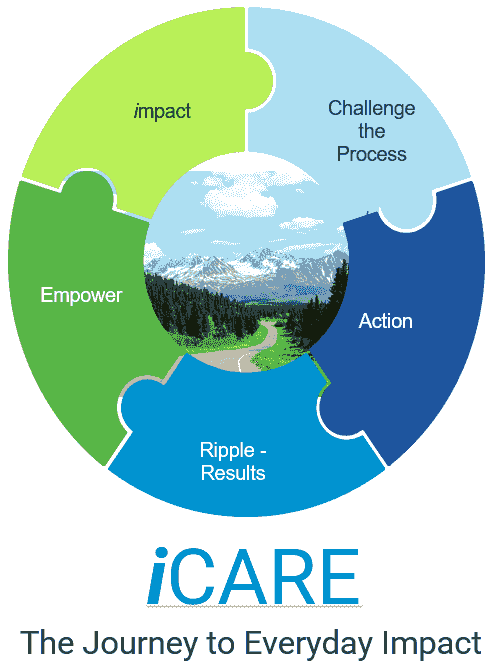 impact

Challenge the Process

Action

Ripple - Results

Empower

iCARE

The Journey to Everyday Impact